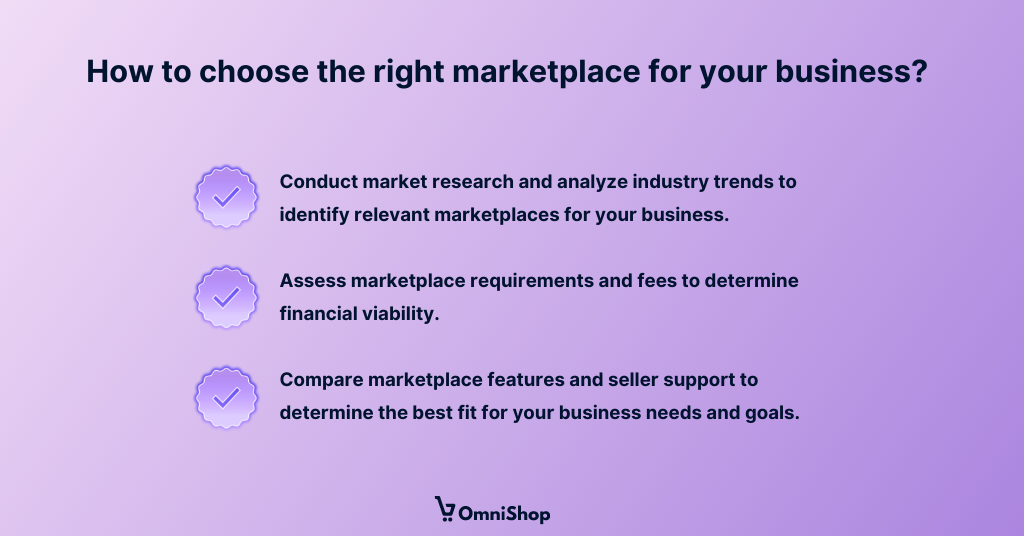 How to choose the right marketplace for your business?

Conduct market research and analyze industry trends to identify relevant marketplaces for your business.

Assess marketplace requirements and fees to determine financial viability.

Compare marketplace features and seller support to determine the best fit for your business needs and goals.

OmniShop